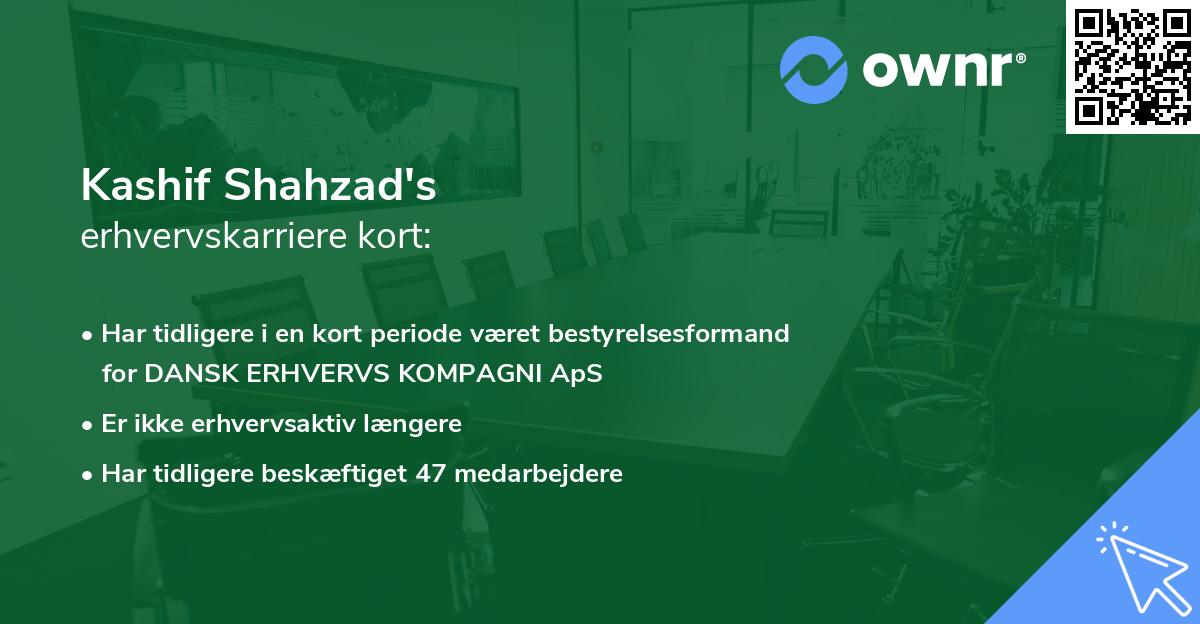 ownr®

Kashif Shahzad's
erhvervskarriere kort:

• Har tidligere i en kort periode været bestyrelsesformand for DANSK ERHVERVS KOMPAGNI ApS
• Er ikke erhvervsaktiv længere
• Har tidligere beskæftiget 47 medarbejdere